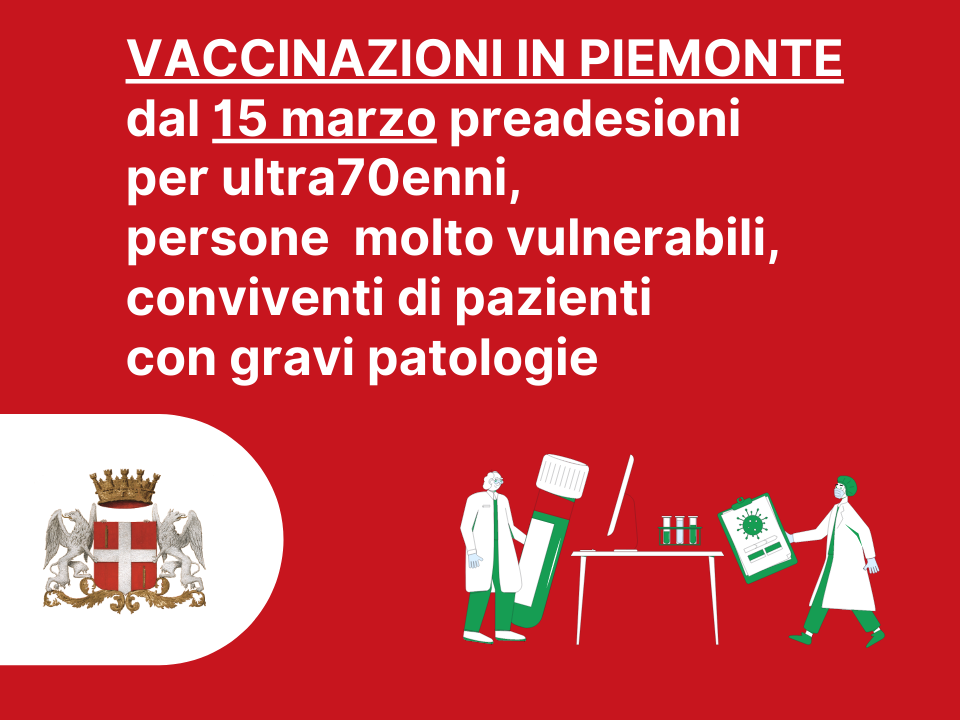 VACCINAZIONI IN PIEMONTE
dal 15 marzo preadesioni per ultra70enni, persone molto vulnerabili, conviventi di pazienti con gravi patologie